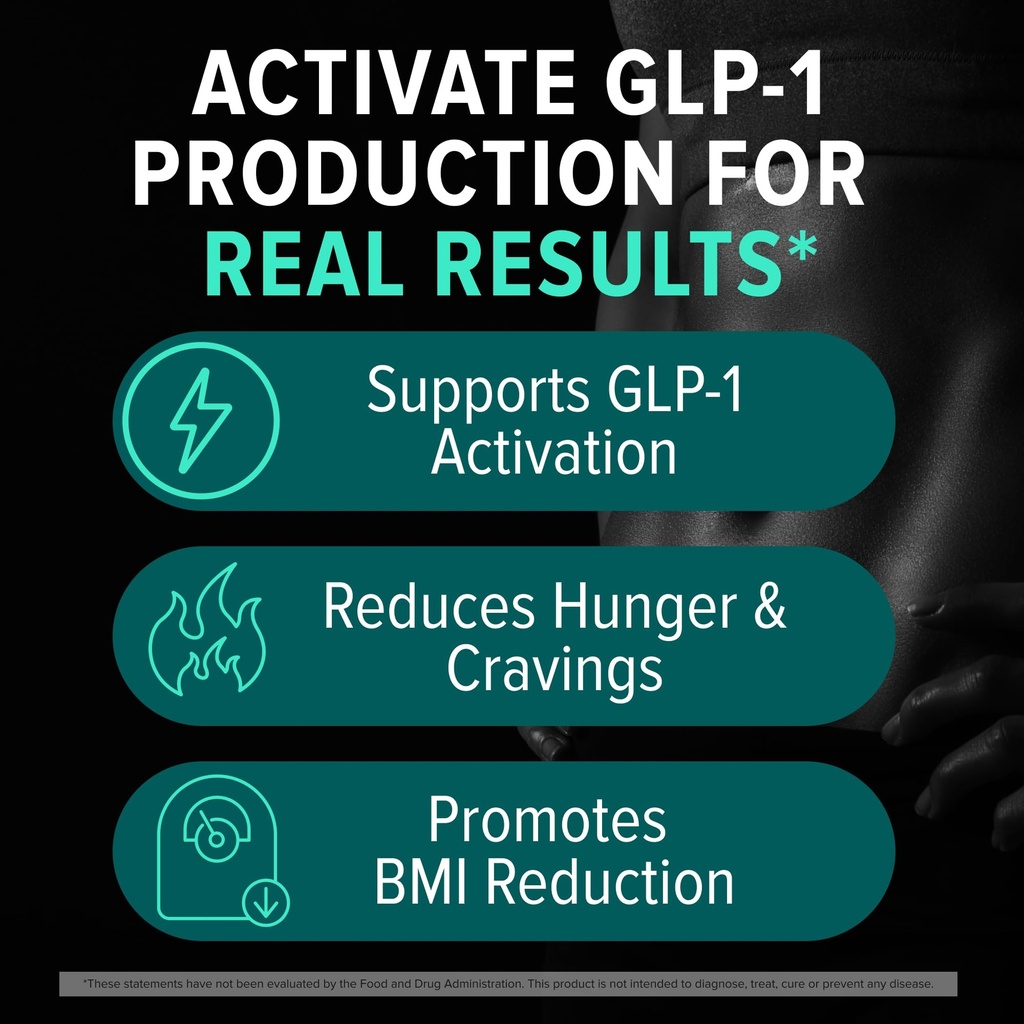 ACTIVATE GLP-1 PRODUCTION FOR REAL RESULTS*

Supports GLP-1 Activation

Reduces Hunger & Cravings

Promotes BMI Reduction

*These statements have not been evaluated by the Food and Drug Administration. This product is not intended to diagnose, treat, cure or prevent any disease.